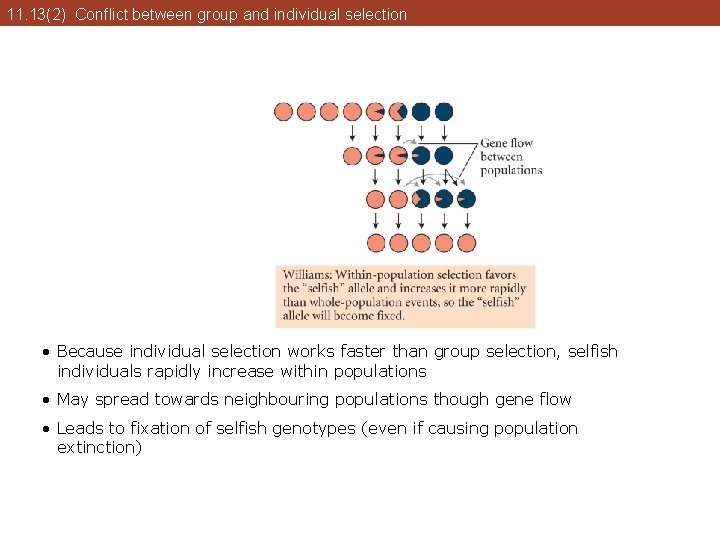 11.13(2) Conflict between group and individual selection

Gene flow between populations

Williams: Within-population selection favors the "selfish" allele and increases it more rapidly than whole-population events, so the "selfish" allele will become fixed.

• Because individual selection works faster than group selection, selfish individuals rapidly increase within populations

• May spread towards neighbouring populations though gene flow

• Leads to fixation of selfish genotypes (even if causing population extinction)